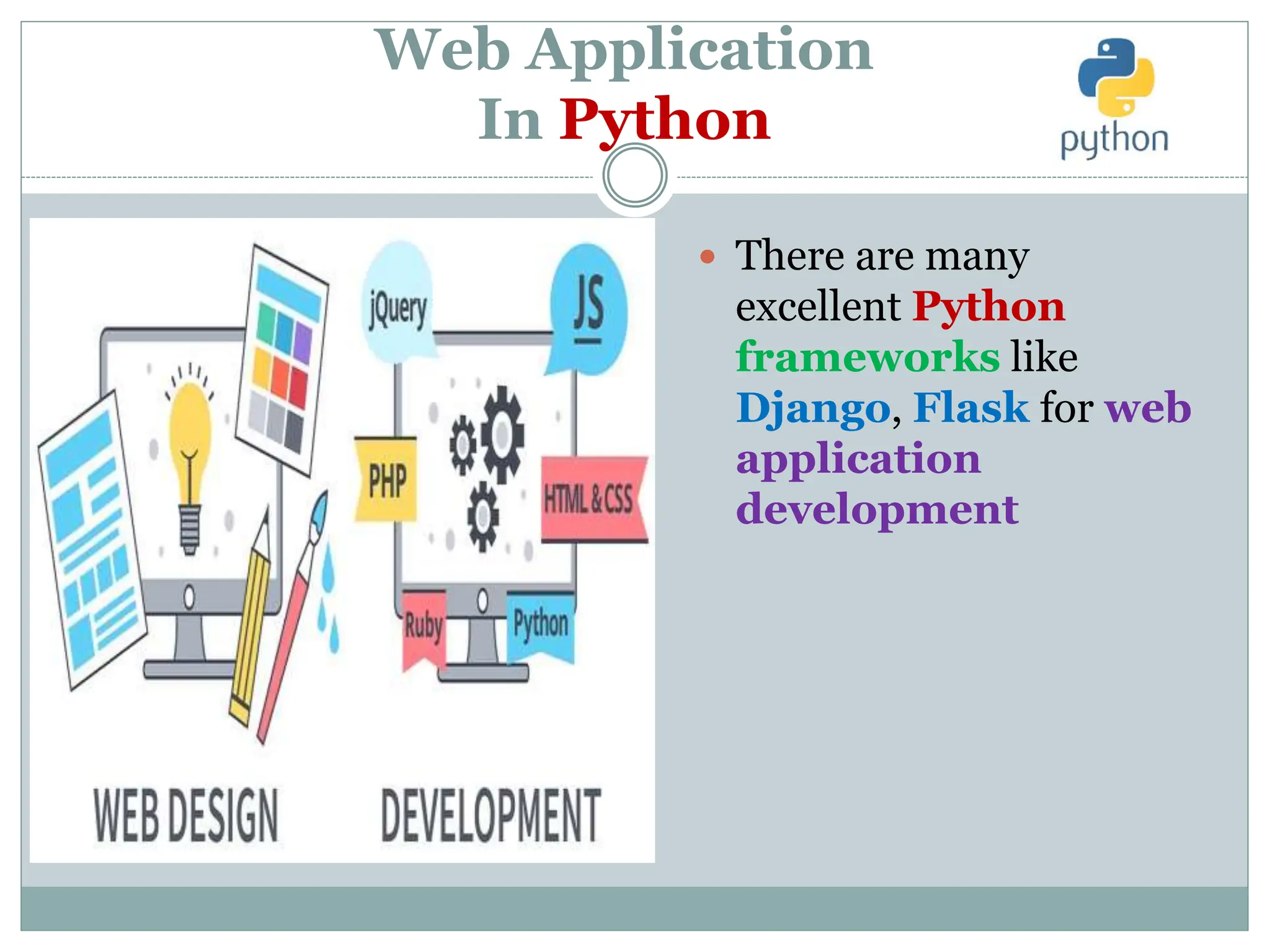 Web Application
In Python

python

jQuery

JS

PHP

HTML & CSS

Ruby

Python

WEB DESIGN

DEVELOPMENT

• There are many excellent Python frameworks like Django, Flask for web application development